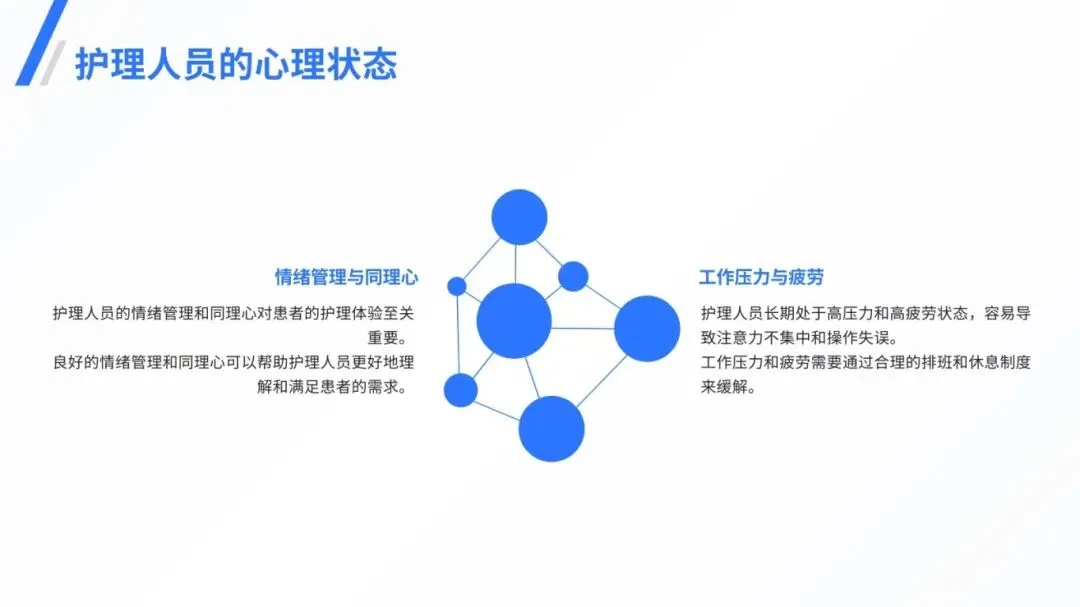 护理人员的心理状态

情绪管理与同理心

护理人员的情绪管理和同理心对患者的护理体验至关重要。
良好的情绪管理和同理心可以帮助护理人员更好地理解和满足患者的需求。

工作压力与疲劳

护理人员长期处于高压力和高疲劳状态，容易导致注意力不集中和操作失误。
工作压力和疲劳需要通过合理的排班和休息制度来缓解。